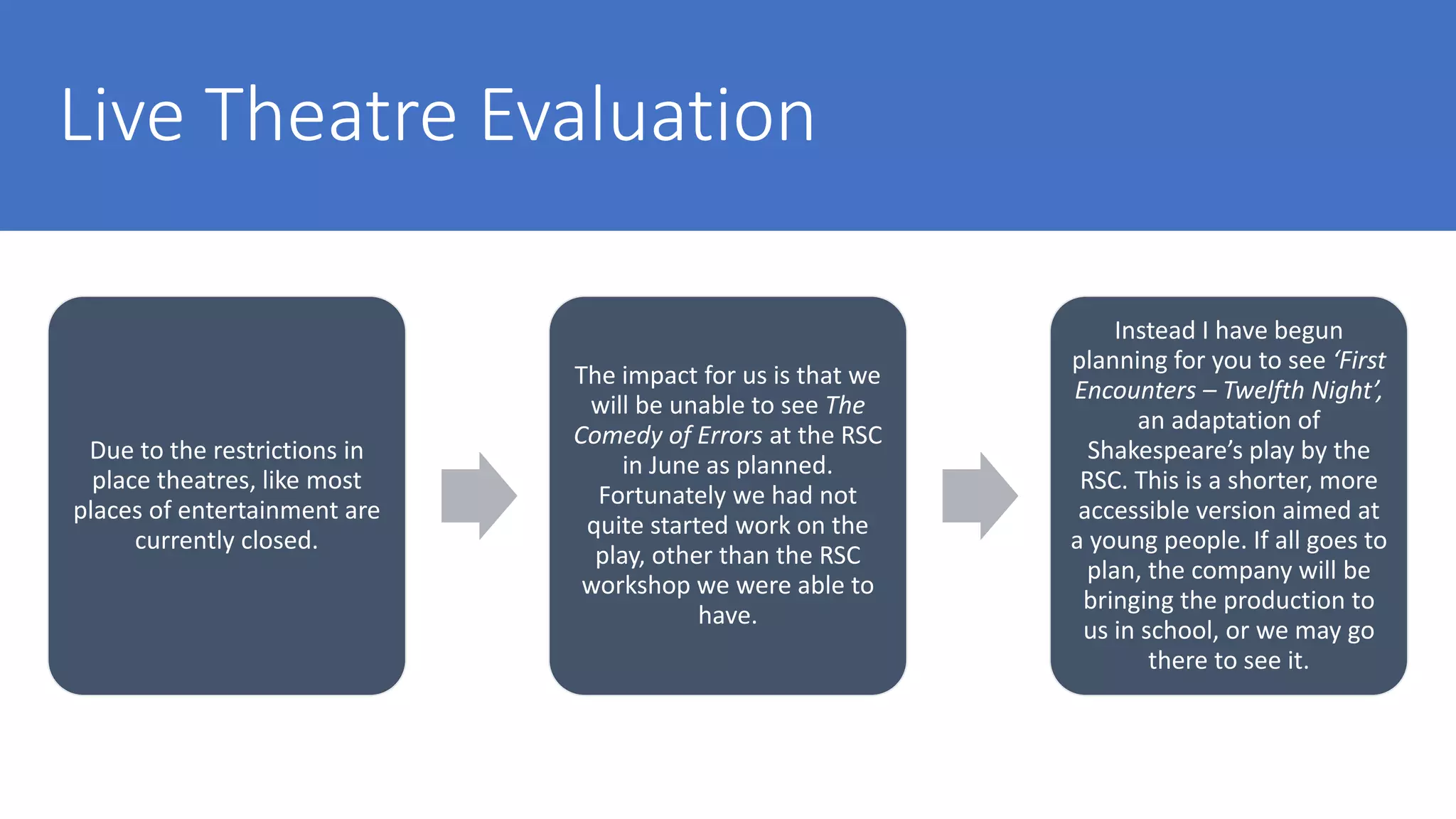 Live Theatre Evaluation

Due to the restrictions in place theatres, like most places of entertainment are currently closed.

The impact for us is that we will be unable to see The Comedy of Errors at the RSC in June as planned. Fortunately we had not quite started work on the play, other than the RSC workshop we were able to have.

Instead I have begun planning for you to see 'First Encounters – Twelfth Night', an adaptation of Shakespeare's play by the RSC. This is a shorter, more accessible version aimed at a young people. If all goes to plan, the company will be bringing the production to us in school, or we may go there to see it.